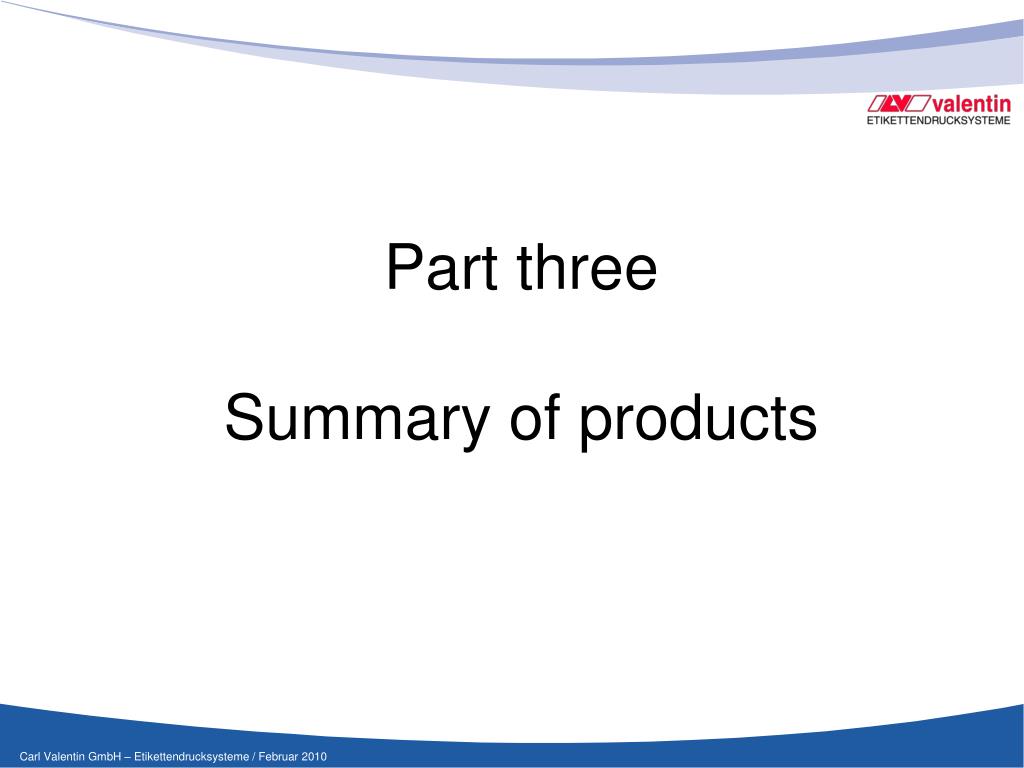 valentin
ETIKETTENDRUCKSYSTEME

Part three

Summary of products

Carl Valentin GmbH – Etikettendrucksysteme / Februar 2010